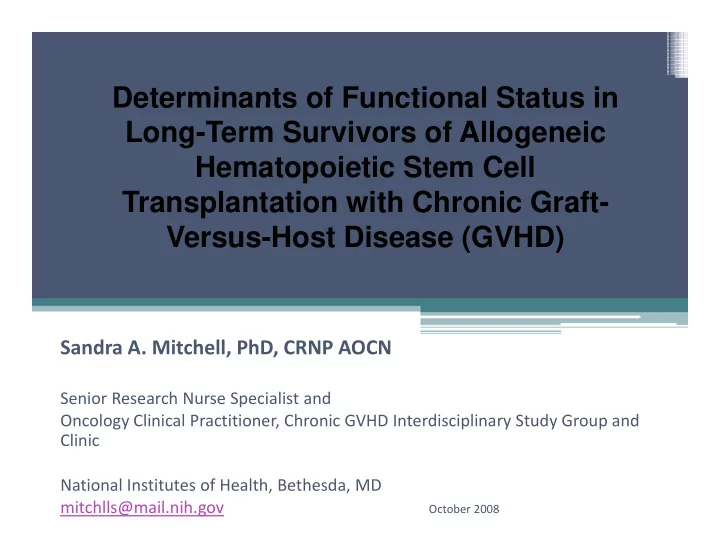 Determinants of Functional Status in Long-Term Survivors of Allogeneic Hematopoietic Stem Cell Transplantation with Chronic Graft-Versus-Host Disease (GVHD)

Sandra A. Mitchell, PhD, CRNP AOCN

Senior Research Nurse Specialist and
Oncology Clinical Practitioner, Chronic GVHD Interdisciplinary Study Group and Clinic

National Institutes of Health, Bethesda, MD
mitchlls@mail.nih.gov

October 2008